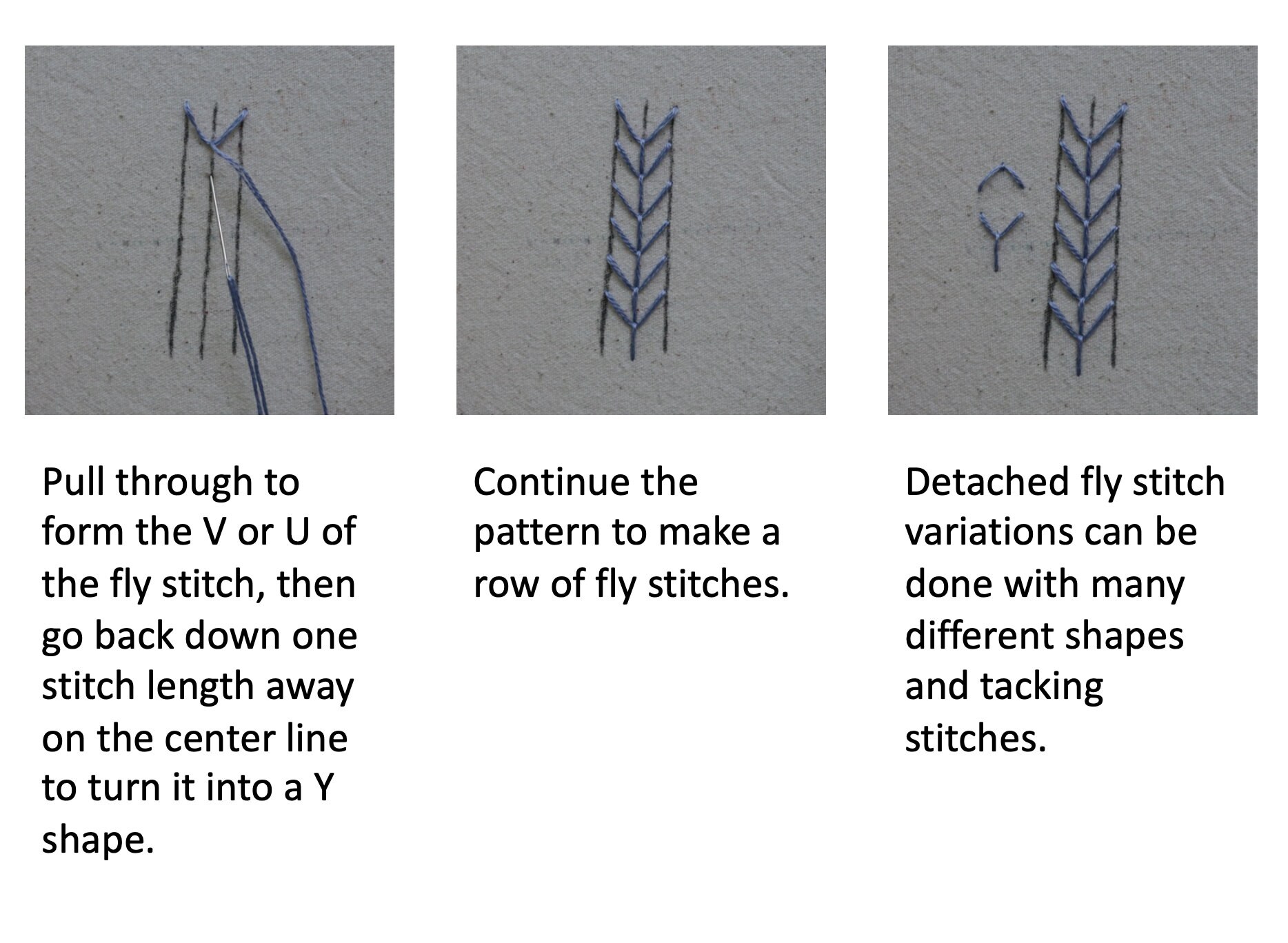 Pull through to form the V or U of the fly stitch, then go back down one stitch length away on the center line to turn it into a Y shape.

Continue the pattern to make a row of fly stitches.

Detached fly stitch variations can be done with many different shapes and tacking stitches.